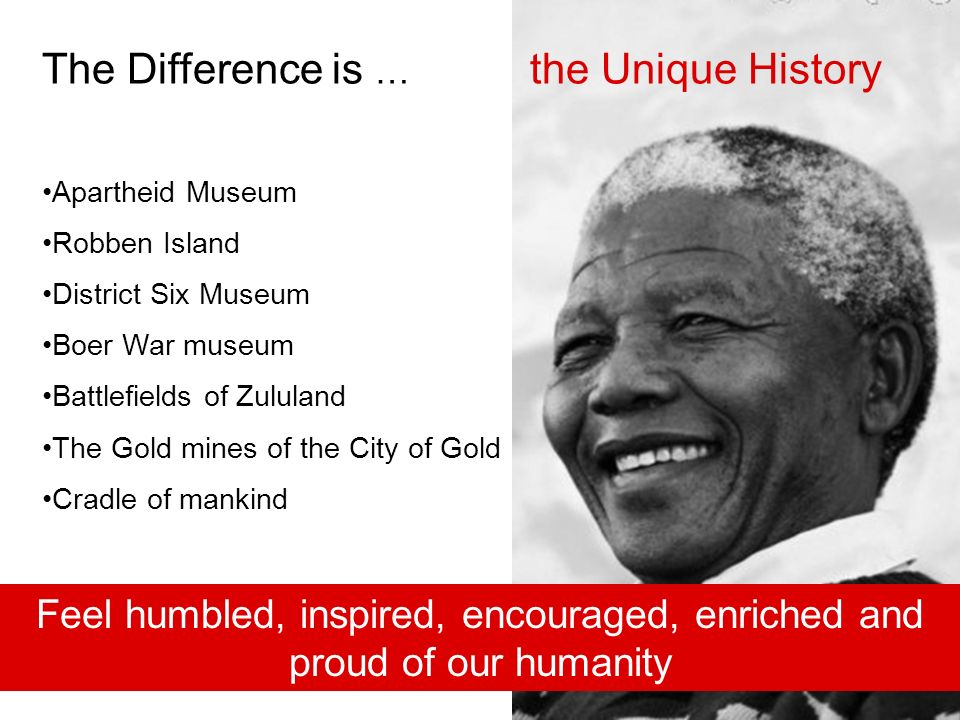 The Difference is ... the Unique History

•Apartheid Museum
•Robben Island
•District Six Museum
•Boer War museum
•Battlefields of Zululand
•The Gold mines of the City of Gold
•Cradle of mankind

Feel humbled, inspired, encouraged, enriched and proud of our humanity